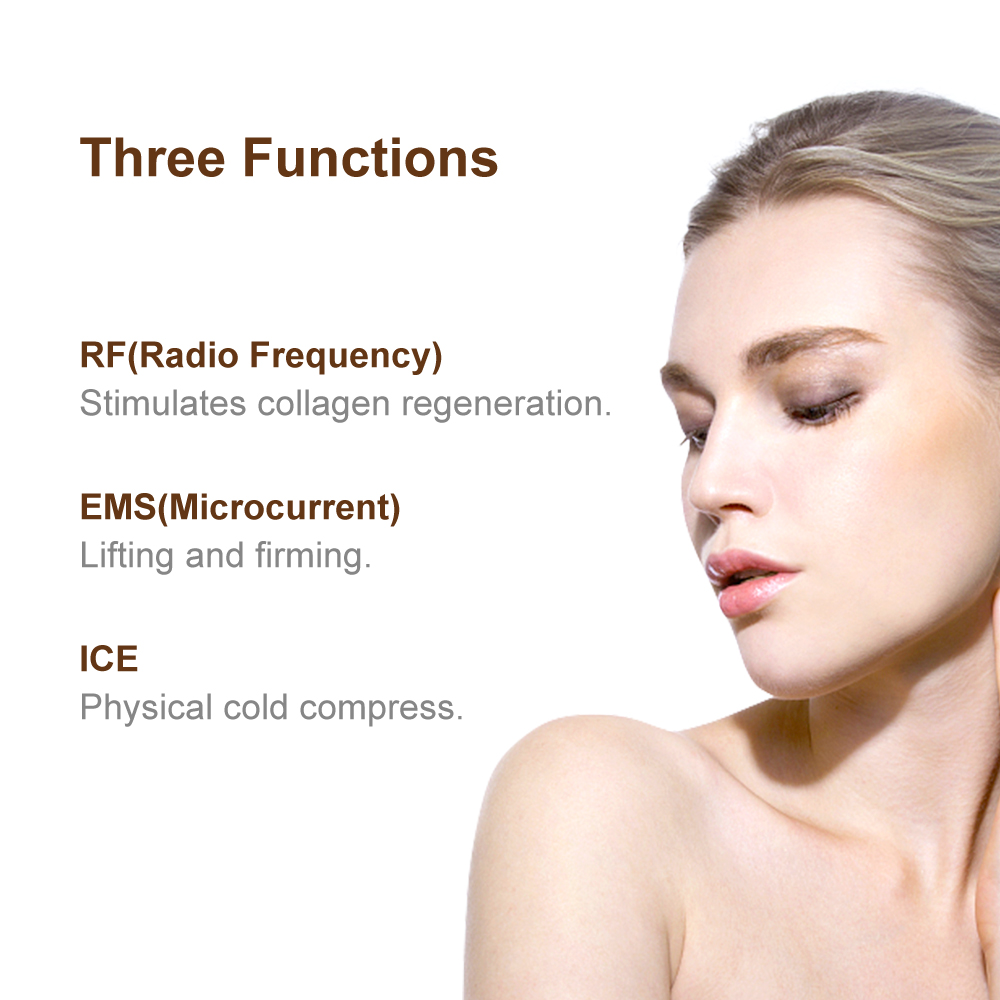 Three Functions

RF(Radio Frequency)
Stimulates collagen regeneration.

EMS(Microcurrent)
Lifting and firming.

ICE
Physical cold compress.